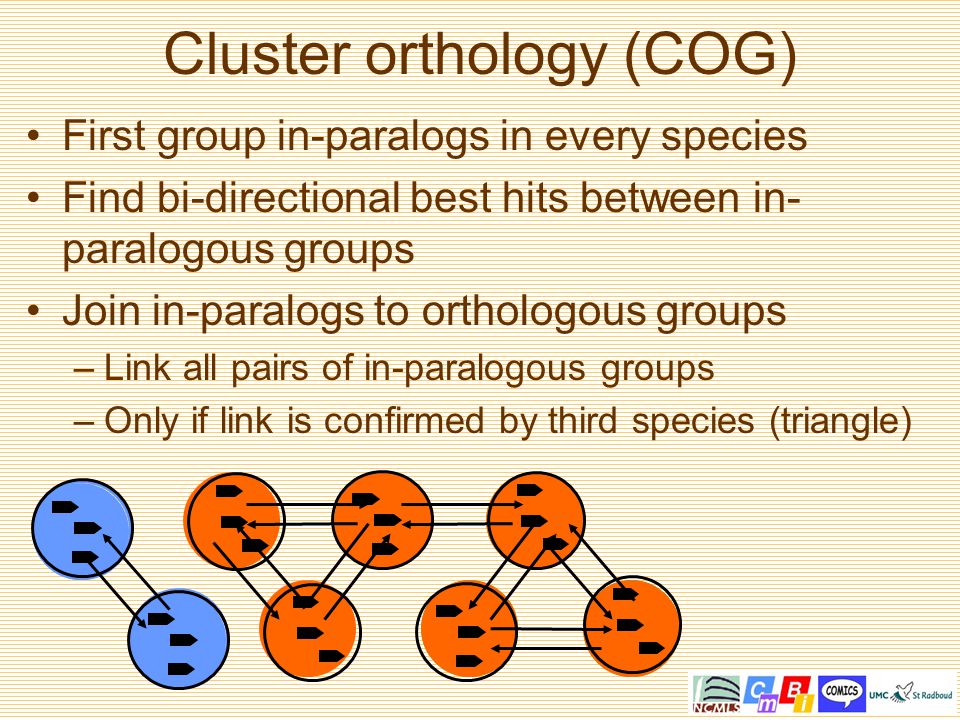 Cluster orthology (COG)

• First group in-paralogs in every species
• Find bi-directional best hits between in-paralogous groups
• Join in-paralogs to orthologous groups
– Link all pairs of in-paralogous groups
– Only if link is confirmed by third species (triangle)

NCMLS
C m
B i
COMICS
UMC St Radboud